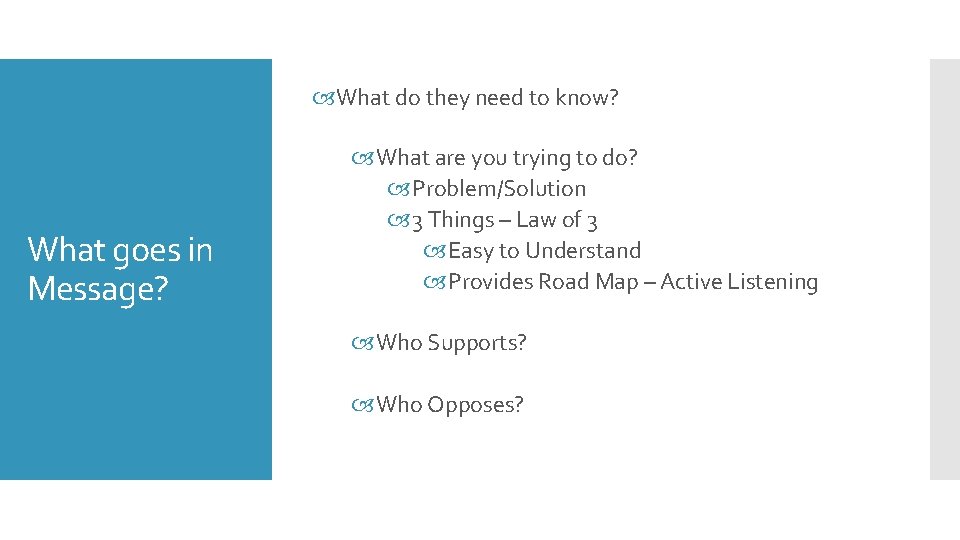 What goes in Message?

What do they need to know?

What are you trying to do?
Problem/Solution
3 Things – Law of 3
Easy to Understand
Provides Road Map – Active Listening

Who Supports?

Who Opposes?